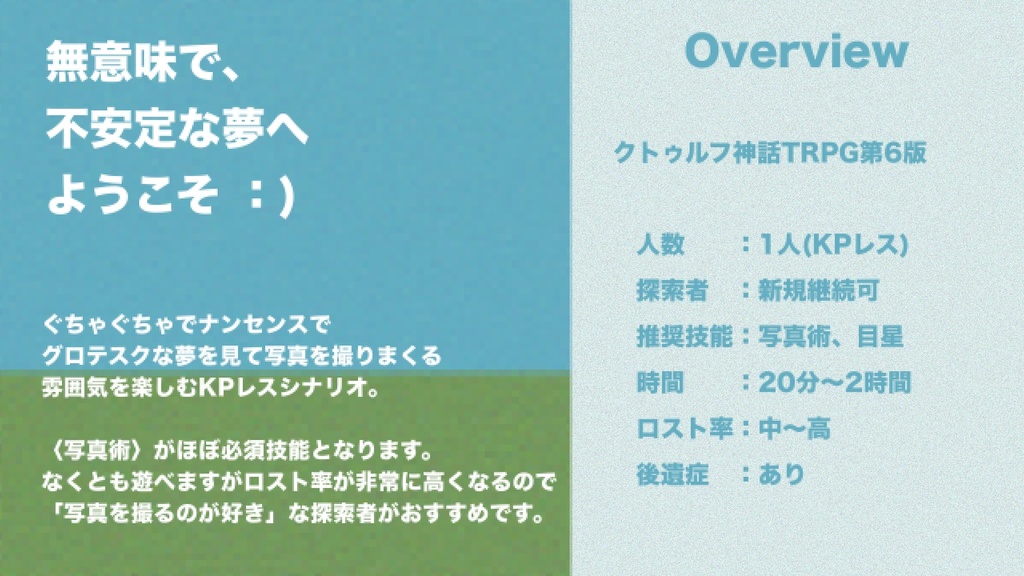 無意味で、
不安定な夢へ
ようこそ ：)

ぐちゃぐちゃでナンセンスで
グロテスクな夢を見て写真を撮りまくる
雰囲気を楽しむKPレスシナリオ。

〈写真術〉がほぼ必須技能となります。
なくとも遊べますがロスト率が非常に高くなるので
「写真を撮るのが好き」な探索者がおすすめです。

Overview

クトゥルフ神話TRPG第6版

人数　　：1人(KPレス)
探索者　：新規継続可
推奨技能：写真術、目星
時間　　：20分〜2時間
ロスト率：中〜高
後遺症　：あり